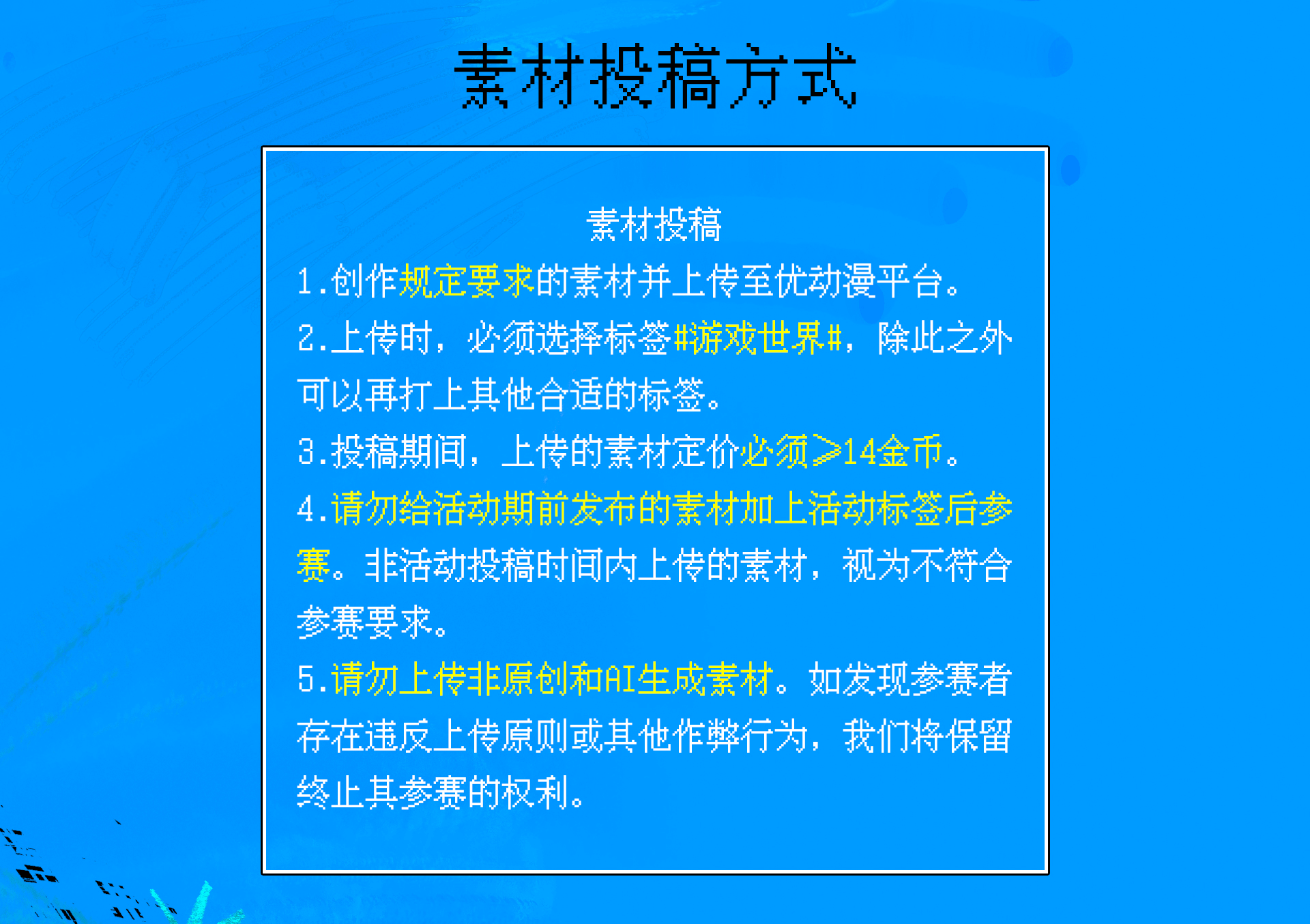 素材投稿方式

素材投稿

1.创作规定要求的素材并上传至优动漫平台。

2.上传时，必须选择标签#游戏世界#，除此之外可以再打上其他合适的标签。

3.投稿期间，上传的素材定价必须≥14金币。

4.请勿给活动期前发布的素材加上活动标签后参赛。非活动投稿时间内上传的素材，视为不符合参赛要求。

5.请勿上传非原创和AI生成素材。如发现参赛者存在违反上传原则或其他作弊行为，我们将保留终止其参赛的权利。